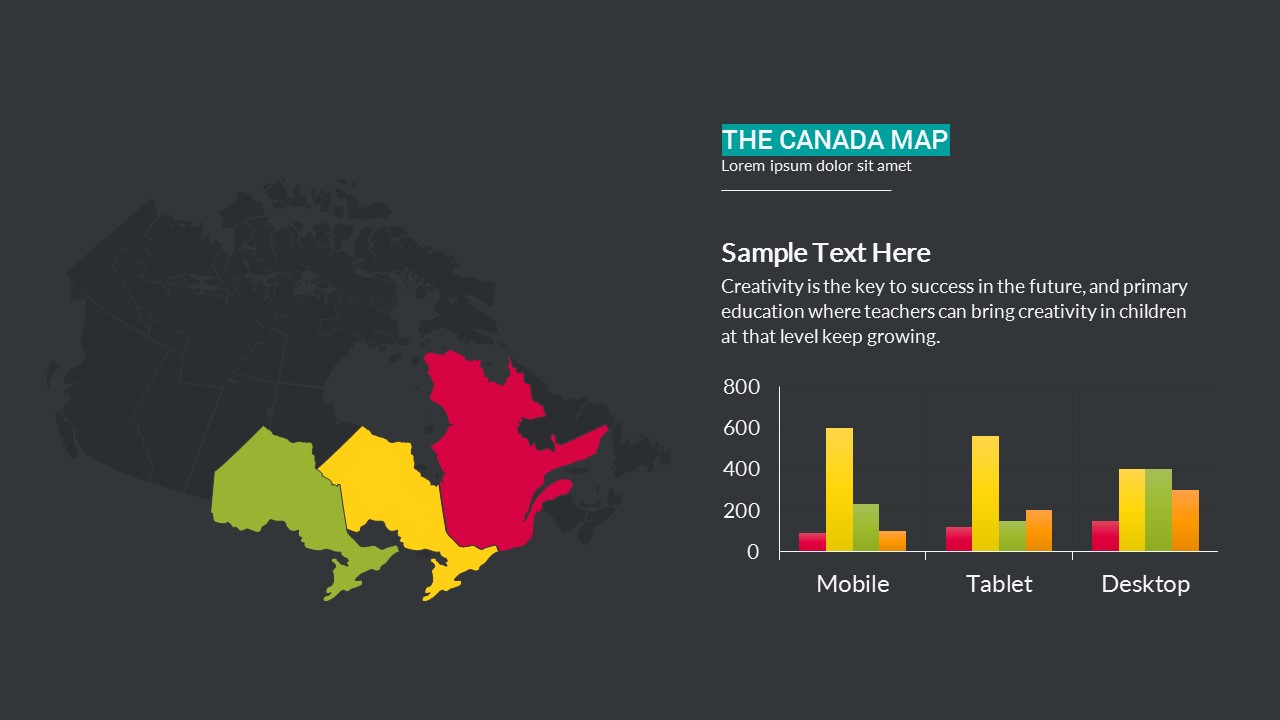 THE CANADA MAP
Lorem ipsum dolor sit amet

Sample Text Here
Creativity is the key to success in the future, and primary education where teachers can bring creativity in children at that level keep growing.

800
600
400
200
0
Mobile
Tablet
Desktop